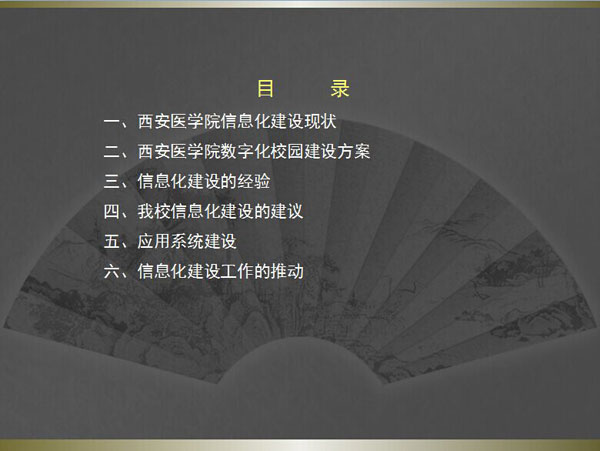 目　　录

一、西安医学院信息化建设现状

二、西安医学院数字化校园建设方案

三、信息化建设的经验

四、我校信息化建设的建议

五、应用系统建设

六、信息化建设工作的推动